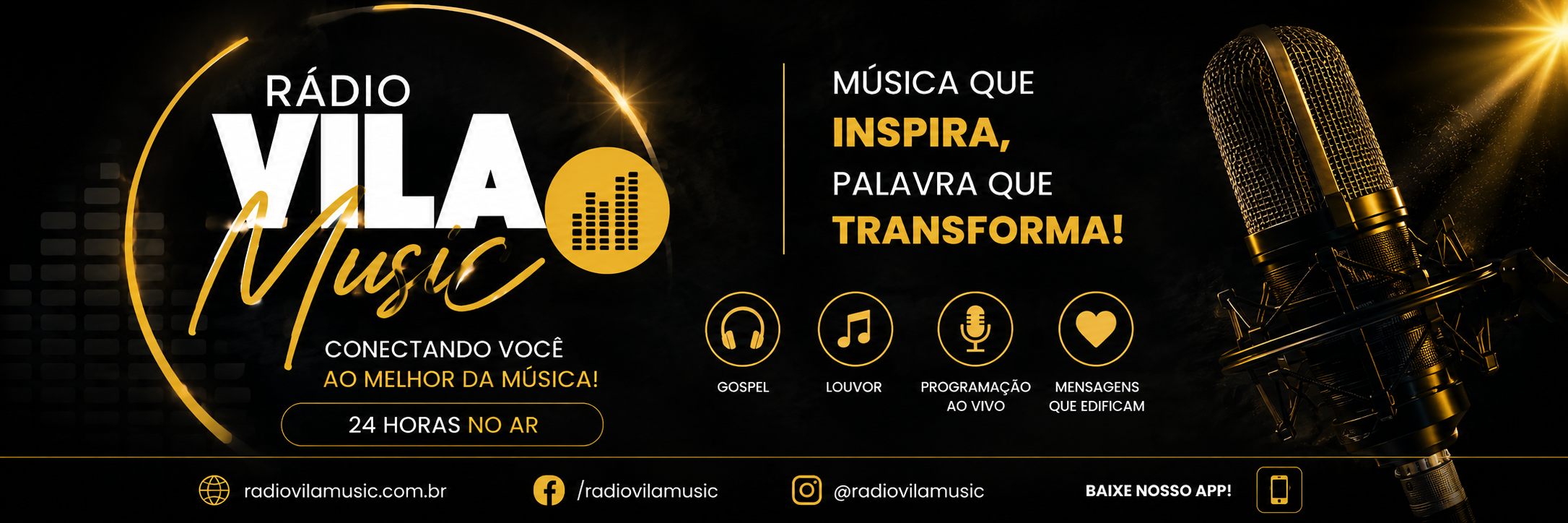 RÁDIO
VILA
Music

CONECTANDO VOCÊ
AO MELHOR DA MÚSICA!

24 HORAS NO AR

MÚSICA QUE
INSPIRA,
PALAVRA QUE
TRANSFORMA!

GOSPEL

LOUVOR

PROGRAMAÇÃO AO VIVO

MENSAGENS QUE EDIFICAM

radiovilamusic.com.br

/radiovilamusic

@radiovilamusic

BAIXE NOSSO APP!